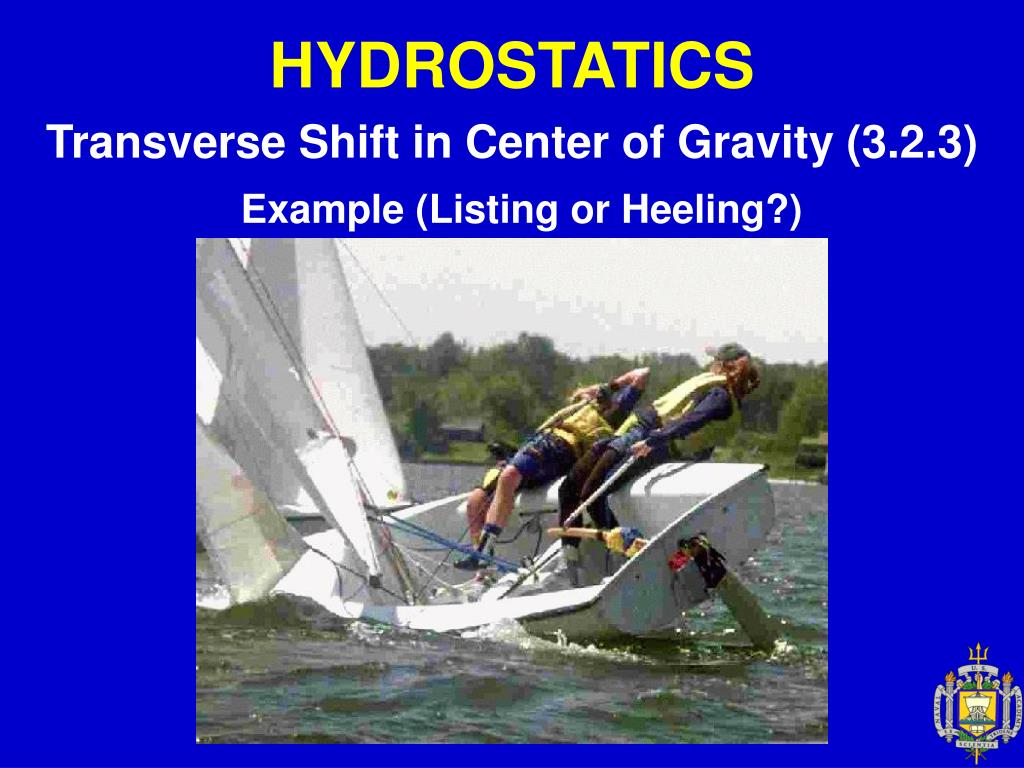 HYDROSTATICS

Transverse Shift in Center of Gravity (3.2.3)

Example (Listing or Heeling?)